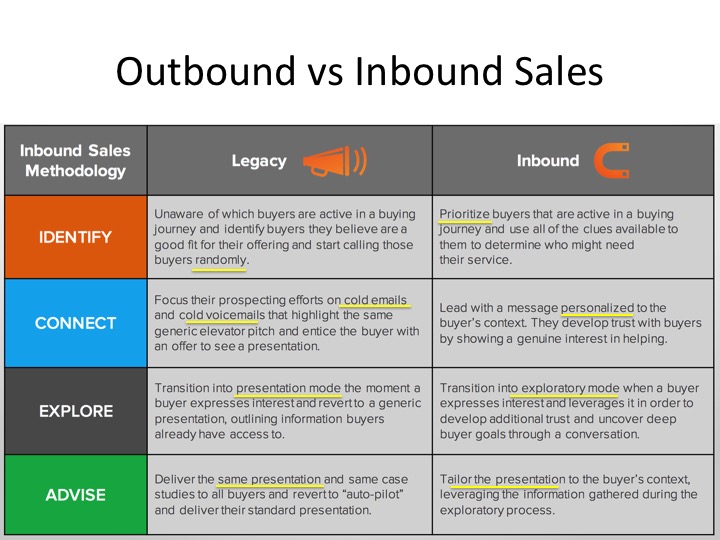 Outbound vs Inbound Sales

| Inbound Sales Methodology | Legacy | Inbound |
|---|---|---|
| IDENTIFY | Unaware of which buyers are active in a buying journey and identify buyers they believe are a good fit for their offering and start calling those buyers randomly. | Prioritize buyers that are active in a buying journey and use all of the clues available to them to determine who might need their service. |
| CONNECT | Focus their prospecting efforts on cold emails and cold voicemails that highlight the same generic elevator pitch and entice the buyer with an offer to see a presentation. | Lead with a message personalized to the buyer's context. They develop trust with buyers by showing a genuine interest in helping. |
| EXPLORE | Transition into presentation mode the moment a buyer expresses interest and revert to a generic presentation, outlining information buyers already have access to. | Transition into exploratory mode when a buyer expresses interest and leverages it in order to develop additional trust and uncover deep buyer goals through a conversation. |
| ADVISE | Deliver the same presentation and same case studies to all buyers and revert to "auto-pilot" and deliver their standard presentation. | Tailor the presentation to the buyer's context, leveraging the information gathered during the exploratory process. |